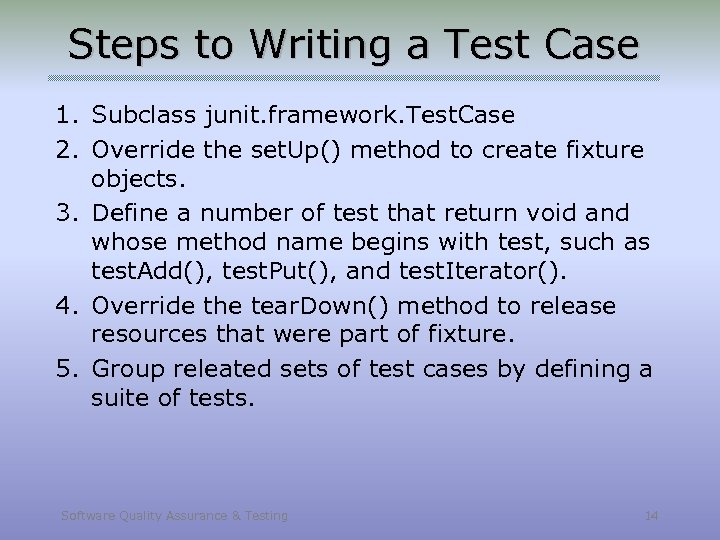 Steps to Writing a Test Case

1. Subclass junit.framework.TestCase
2. Override the setUp() method to create fixture objects.
3. Define a number of test that return void and whose method name begins with test, such as testAdd(), testPut(), and testIterator().
4. Override the tearDown() method to release resources that were part of fixture.
5. Group releated sets of test cases by defining a suite of tests.

Software Quality Assurance & Testing

14